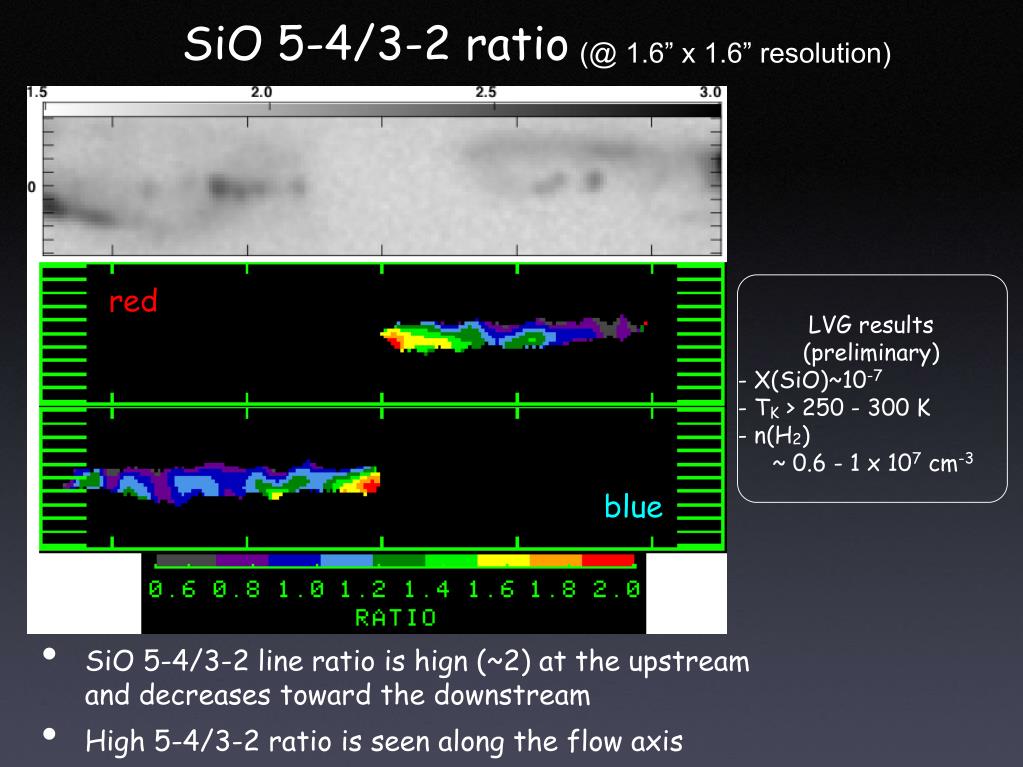 SiO 5-4/3-2 ratio (@ 1.6” x 1.6” resolution)

1.5 2.0 2.5 3.0

0

red

blue

0.6 0.8 1.0 1.2 1.4 1.6 1.8 2.0
RATIO

LVG results
(preliminary)
- X(SiO)~$10^{-7}$
- $T_K$ > 250 - 300 K
- n($H_2$)
~ 0.6 - 1 x $10^7$ $cm^{-3}$

• SiO 5-4/3-2 line ratio is hign (~2) at the upstream and decreases toward the downstream

• High 5-4/3-2 ratio is seen along the flow axis